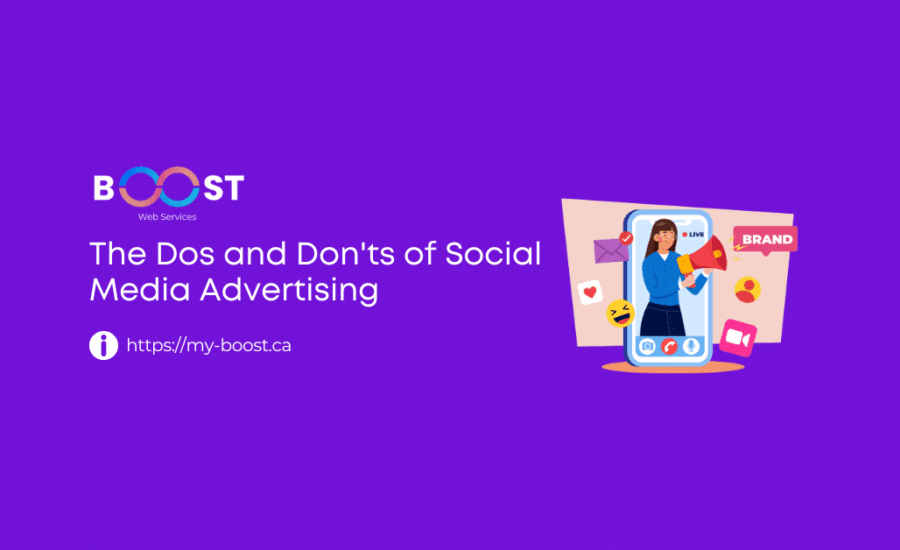 BOOST
Web Services

The Dos and Don'ts of Social Media Advertising

https://my-boost.ca

LIVE

BRAND